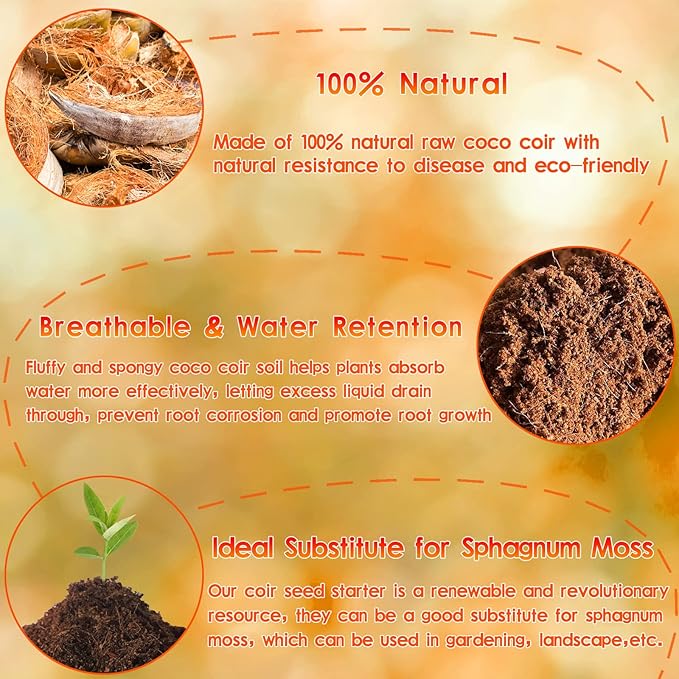 100% Natural

Made of 100% natural raw coco coir with natural resistance to disease and eco-friendly

Breathable & Water Retention

Fluffy and spongy coco coir soil helps plants absorb water more effectively, letting excess liquid drain through, prevent root corrosion and promote root growth

Ideal Substitute for Sphagnum Moss

Our coir seed starter is a renewable and revolutionary resource, they can be a good substitute for sphagnum moss, which can be used in gardening, landscape,etc.